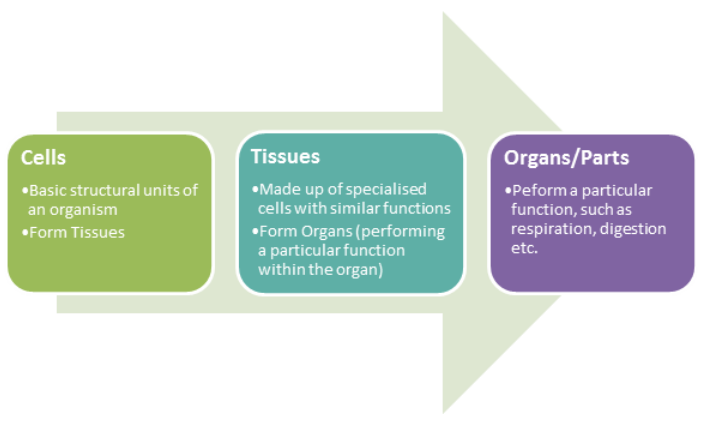 Cells

•Basic structural units of an organism
•Form Tissues

Tissues

•Made up of specialised cells with similar functions
•Form Organs (performing a particular function within the organ)

Organs/Parts

•Peform a particular function, such as respiration, digestion etc.